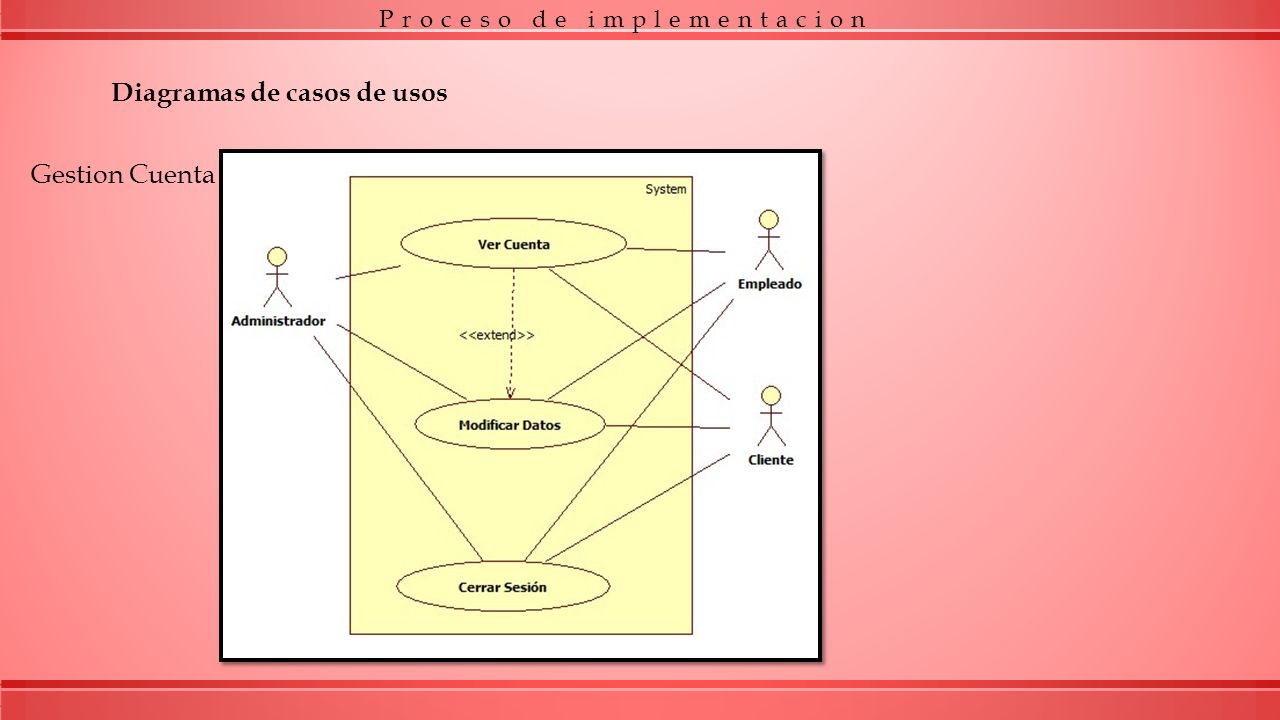 Proceso de implementacion

Diagramas de casos de usos

Gestion Cuenta

System

Ver Cuenta

Administrador

Empleado

<<extend>>

Modificar Datos

Cliente

Cerrar Sesión